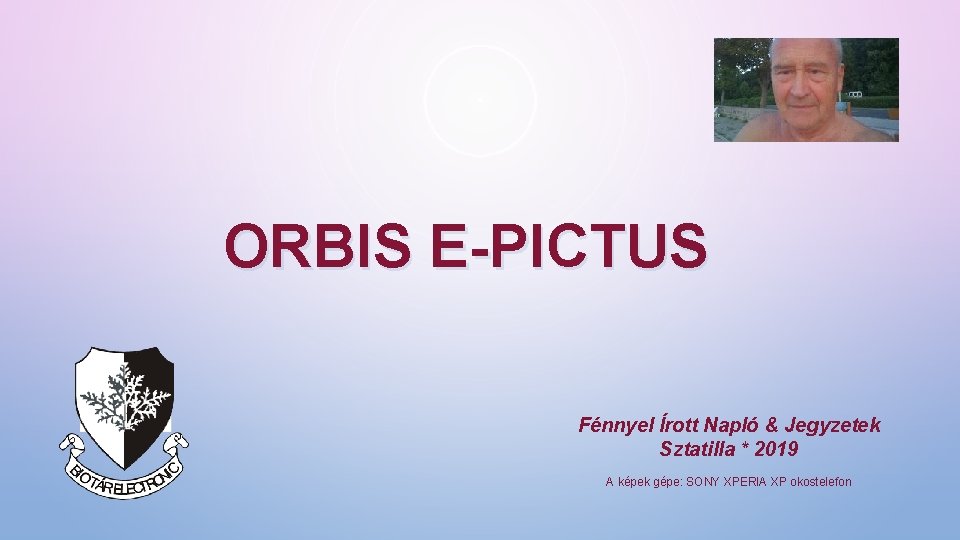 ORBIS E-PICTUS

BIOTÁRELECTRONIC

Fénnyel Írott Napló & Jegyzetek
Sztatilla * 2019

A képek gépe: SONY XPERIA XP okostelefon